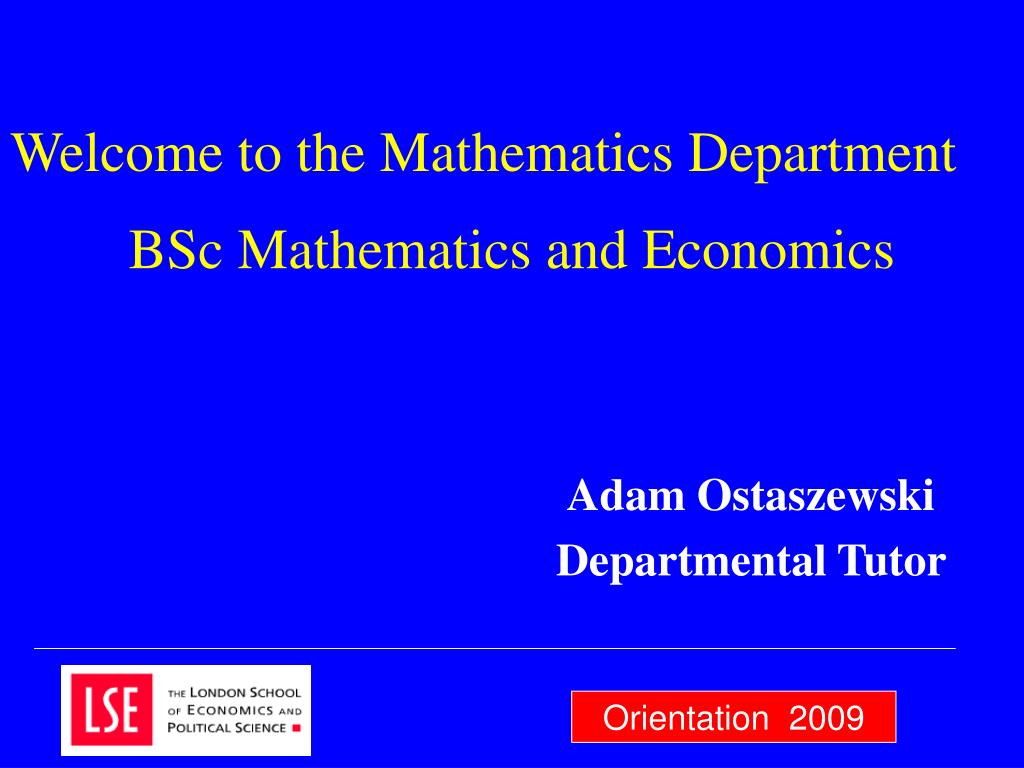 Welcome to the Mathematics Department

BSc Mathematics and Economics

Adam Ostaszewski
Departmental Tutor

LSE THE LONDON SCHOOL OF ECONOMICS AND POLITICAL SCIENCE

Orientation 2009